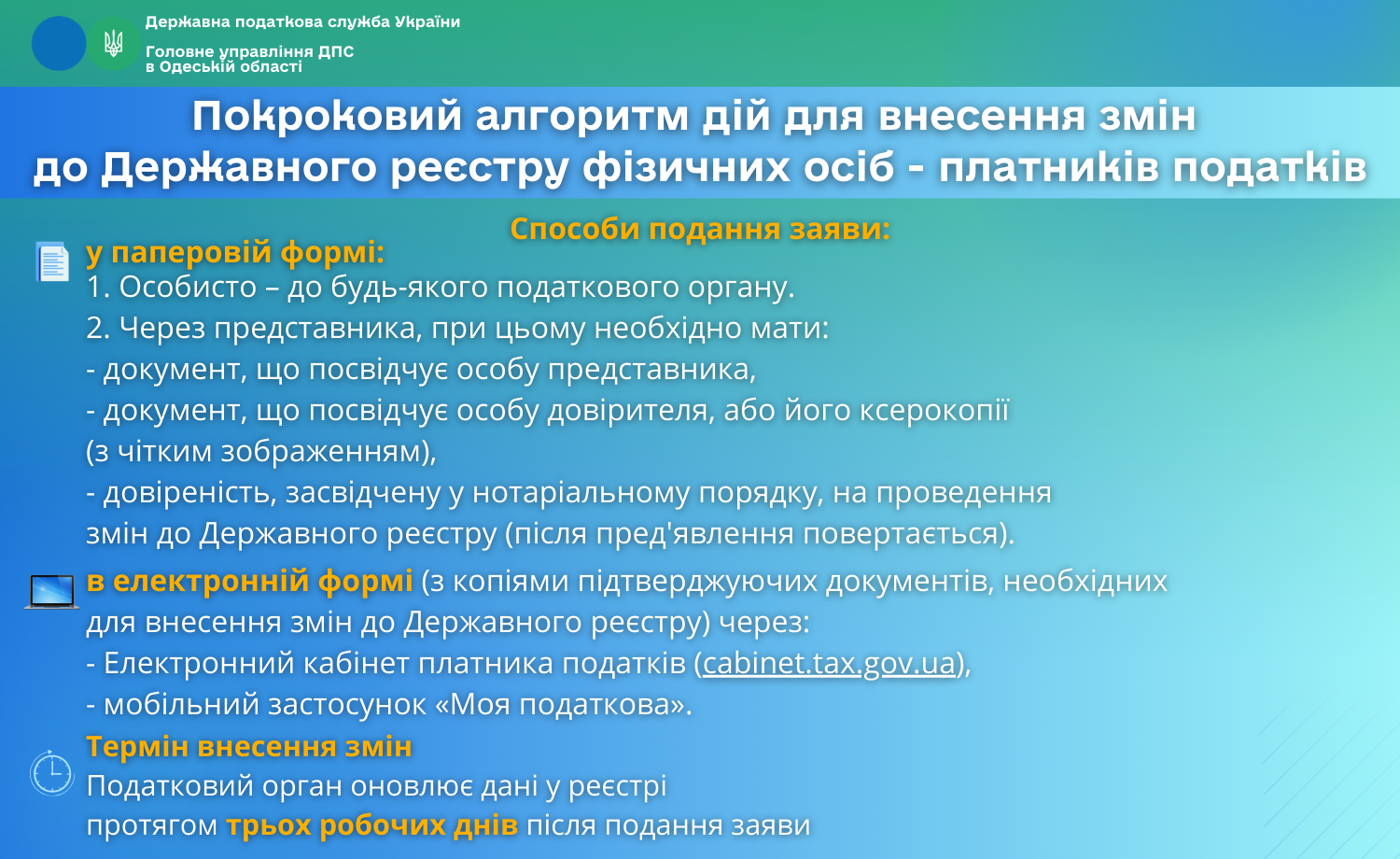 Державна податкова служба України
Головне управління ДПС в Одеській області

Покроковий алгоритм дій для внесення змін до Державного реєстру фізичних осіб - платників податків

Способи подання заяви:

у паперовій формі:
1. Особисто – до будь-якого податкового органу.
2. Через представника, при цьому необхідно мати:
- документ, що посвідчує особу представника,
- документ, що посвідчує особу довірителя, або його ксерокопії (з чітким зображенням),
- довіреність, засвідчену у нотаріальному порядку, на проведення змін до Державного реєстру (після пред'явлення повертається).

в електронній формі (з копіями підтверджуючих документів, необхідних для внесення змін до Державного реєстру) через:
- Електронний кабінет платника податків (cabinet.tax.gov.ua),
- мобільний застосунок «Моя податкова».

Термін внесення змін
Податковий орган оновлює дані у реєстрі протягом трьох робочих днів після подання заяви